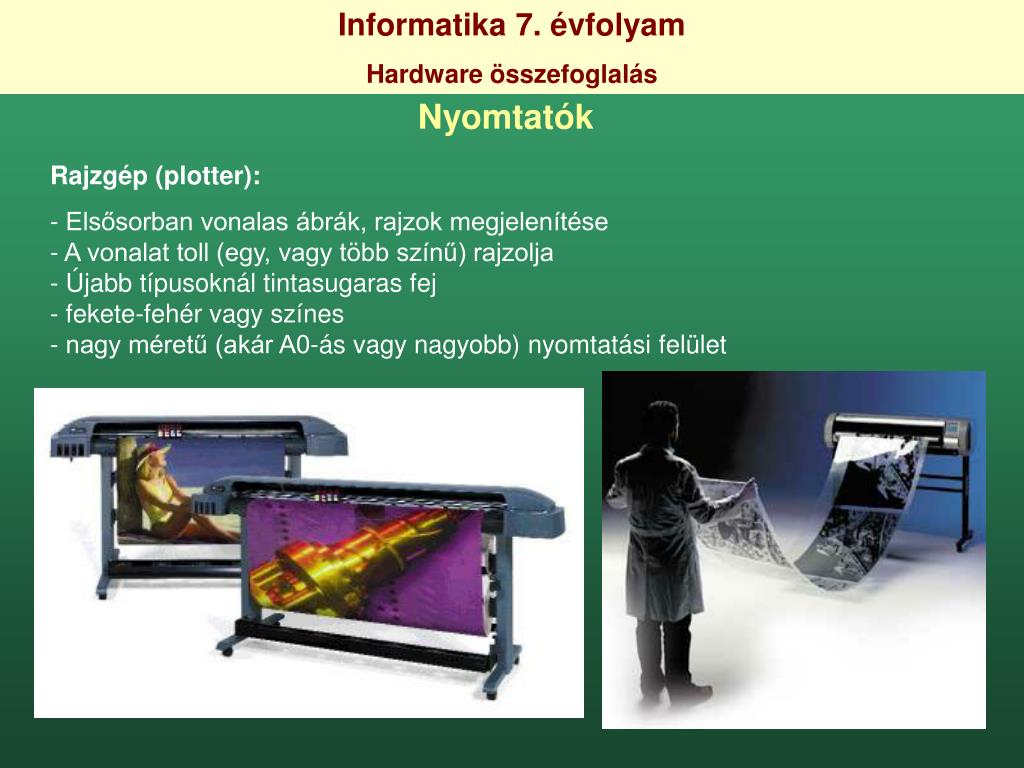 Informatika 7. évfolyam

Hardware összefoglalás

Nyomtatók

Rajzgép (plotter):

- Elsősorban vonalas ábrák, rajzok megjelenítése
- A vonalat toll (egy, vagy több színű) rajzolja
- Újabb típusoknál tintasugaras fej
- fekete-fehér vagy színes
- nagy méretű (akár A0-ás vagy nagyobb) nyomtatási felület